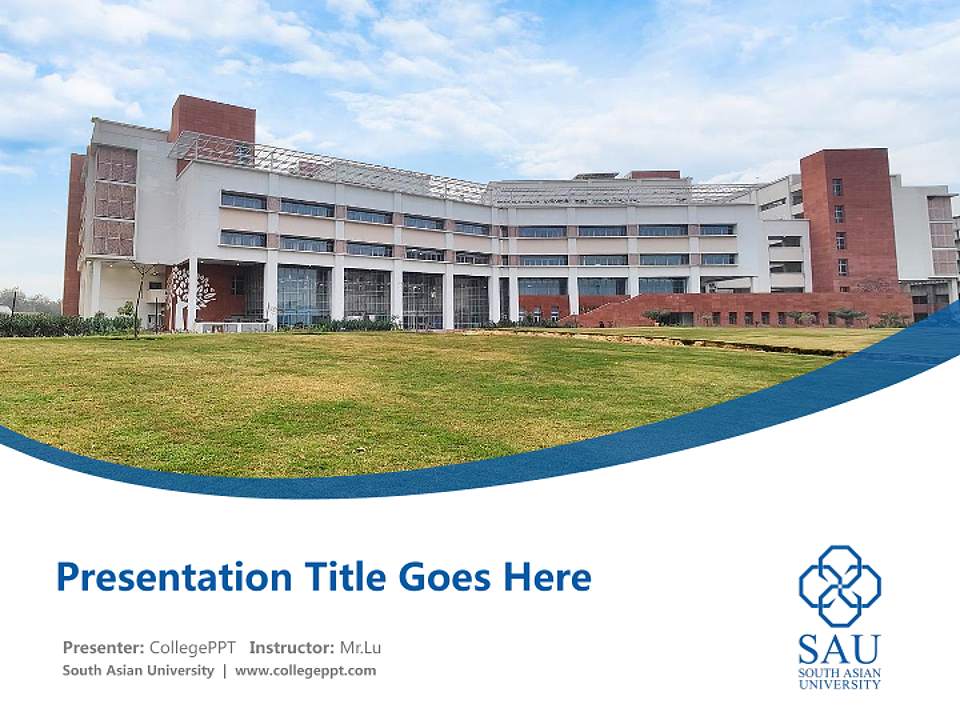 Presentation Title Goes Here

Presenter: CollegePPT Instructor: Mr.Lu
South Asian University | www.collegeppt.com

SAU
SOUTH ASIAN
UNIVERSITY